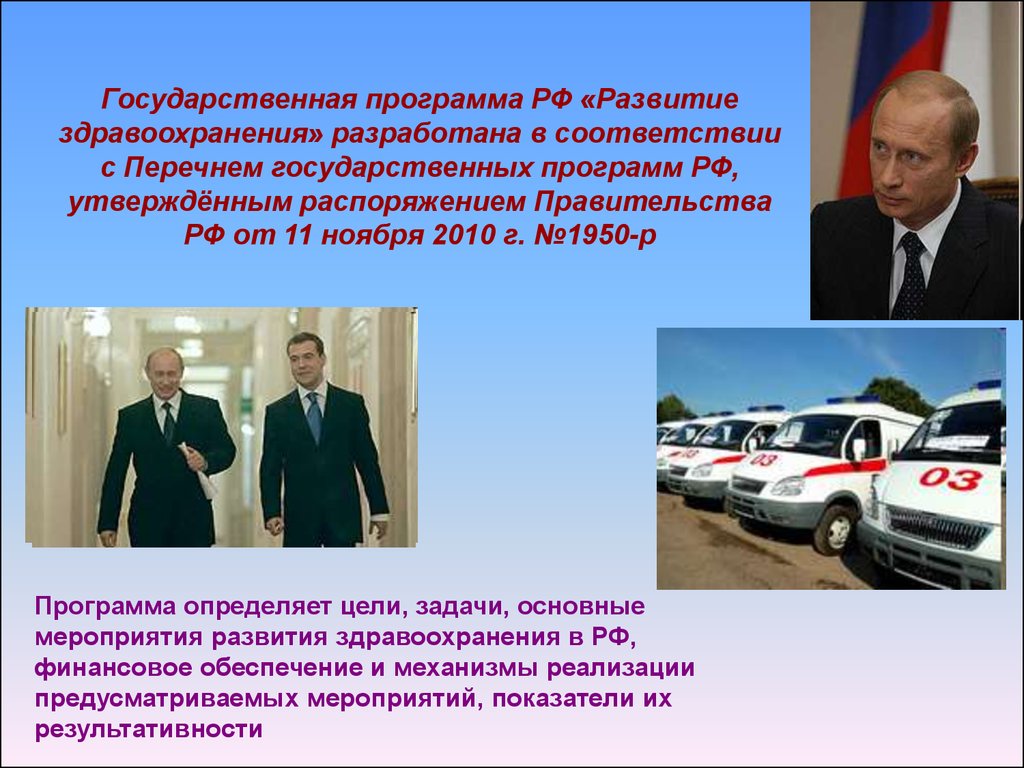 Государственная программа РФ «Развитие здравоохранения» разработана в соответствии с Перечнем государственных программ РФ, утверждённым распоряжением Правительства РФ от 11 ноября 2010 г. №1950-р

03

03

Программа определяет цели, задачи, основные мероприятия развития здравоохранения в РФ, финансовое обеспечение и механизмы реализации предусматриваемых мероприятий, показатели их результативности